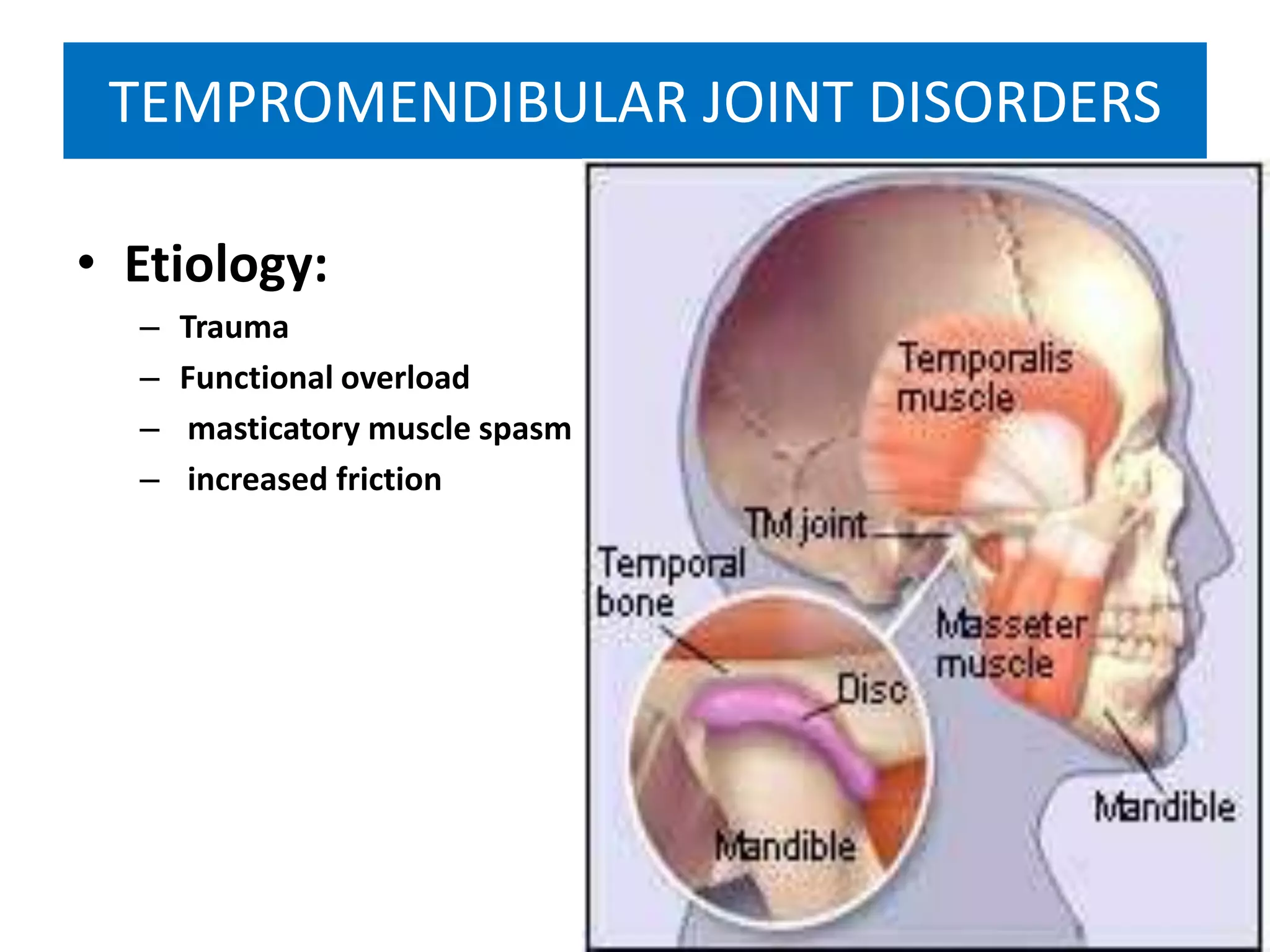 TEMPROMENDIBULAR JOINT DISORDERS

• Etiology:
– Trauma
– Functional overload
– masticatory muscle spasm
– increased friction

Temporalis muscle

TM joint

Temporal bone

Masseter muscle

Disc

Mandible

Mandible